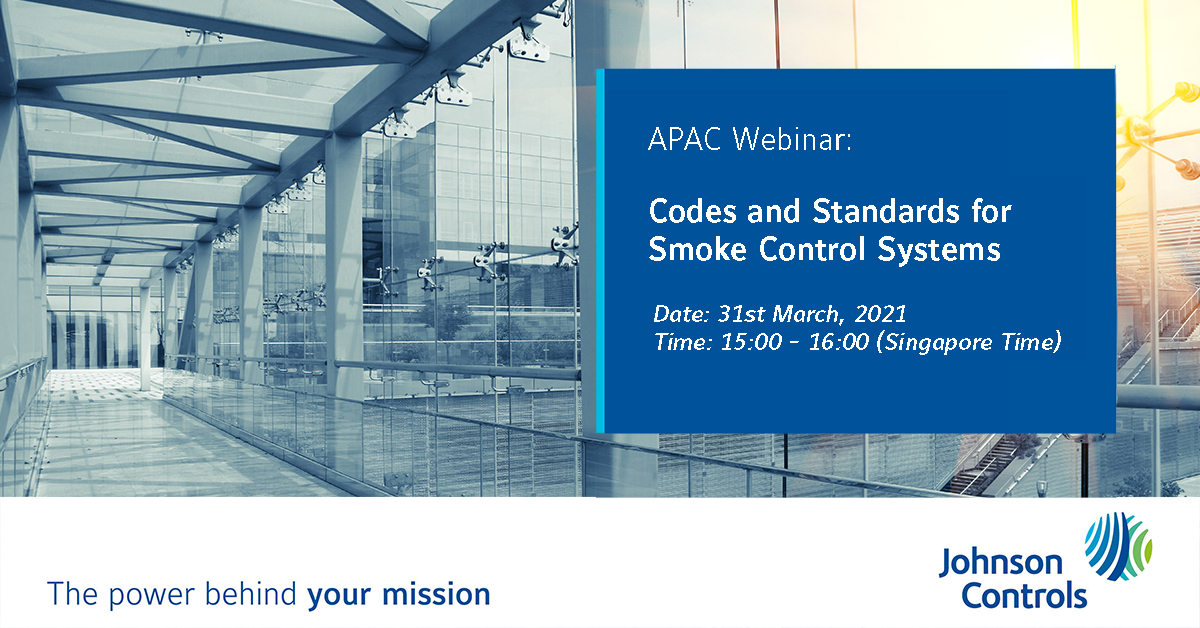 APAC Webinar:

Codes and Standards for Smoke Control Systems

Date: 31st March, 2021
Time: 15:00 - 16:00 (Singapore Time)

The power behind your mission

Johnson Controls